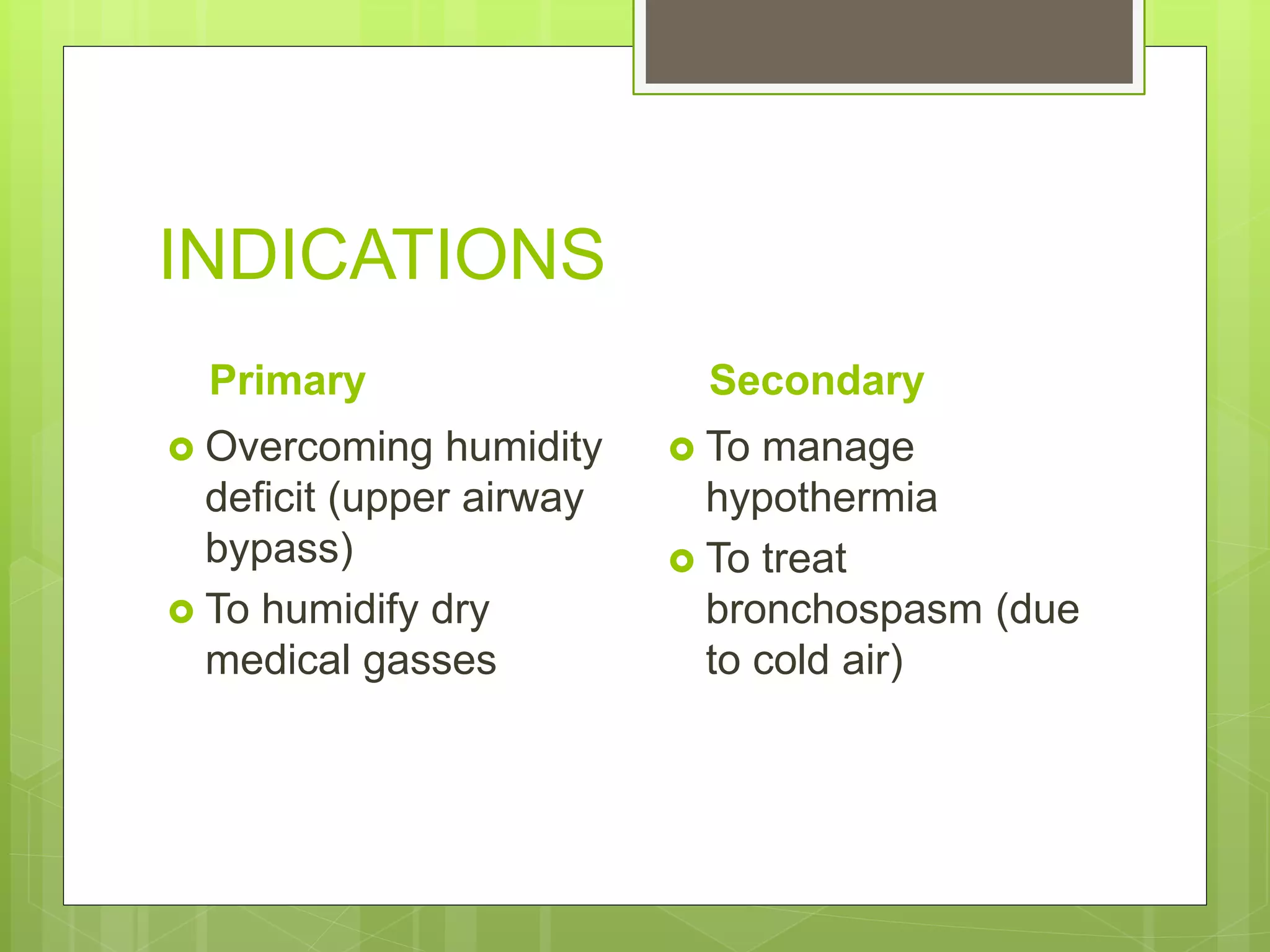 INDICATIONS

Primary

- Overcoming humidity deficit (upper airway bypass)
- To humidify dry medical gasses

Secondary

- To manage hypothermia
- To treat bronchospasm (due to cold air)